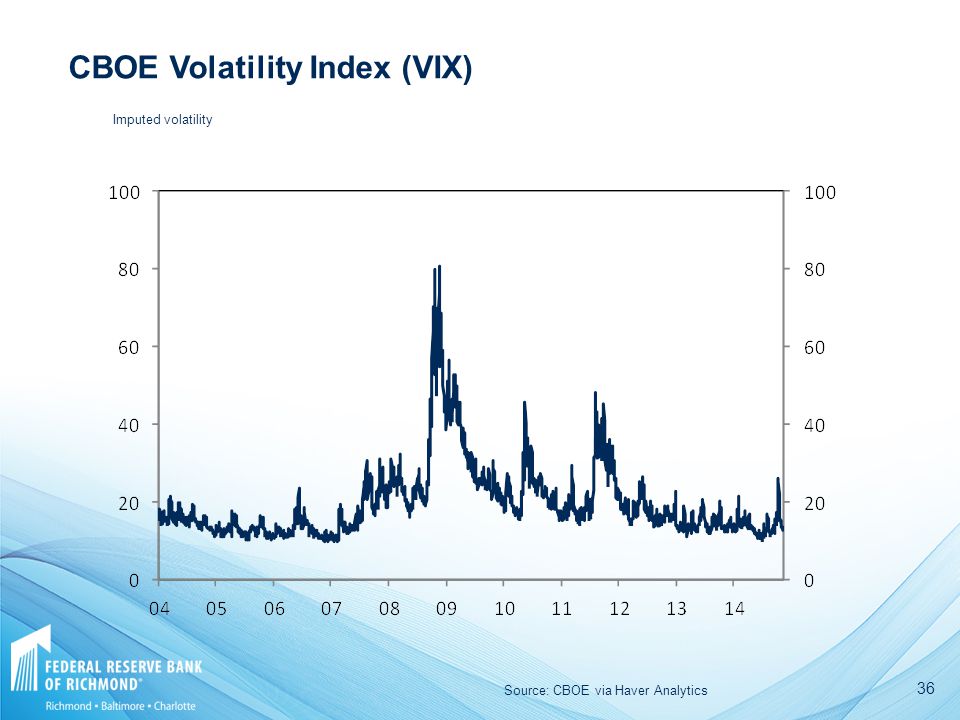 CBOE Volatility Index (VIX)

Imputed volatility

100
80
60
40
20
0

100
80
60
40
20
0

04 05 06 07 08 09 10 11 12 13 14

FEDERAL RESERVE BANK OF RICHMOND®
Richmond • Baltimore • Charlotte

Source: CBOE via Haver Analytics

36